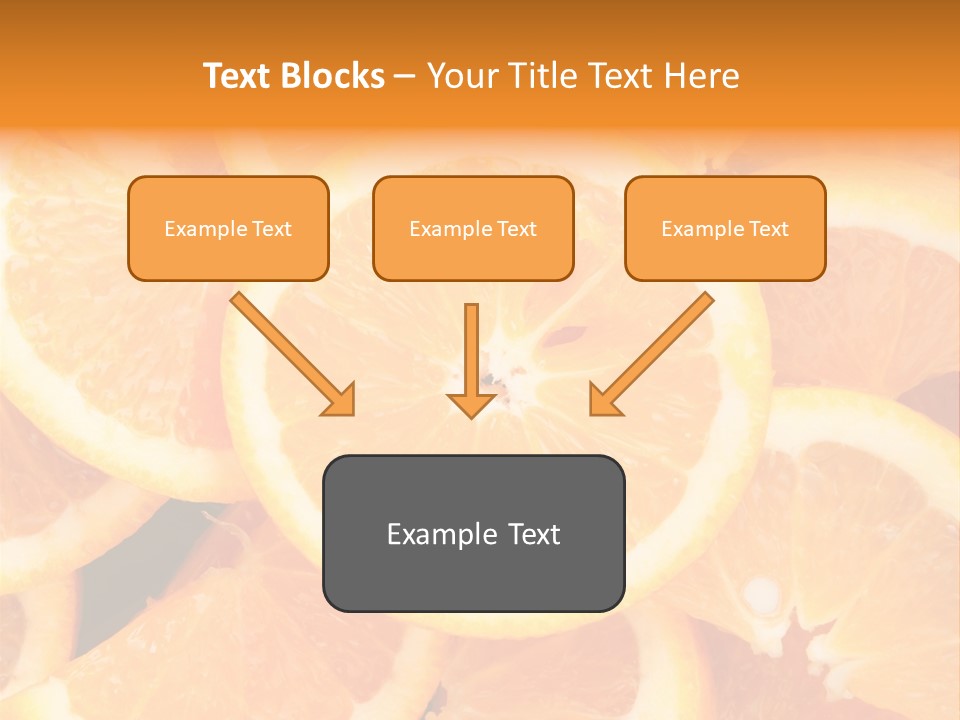 Text Blocks – Your Title Text Here

Example Text

Example Text

Example Text

Example Text